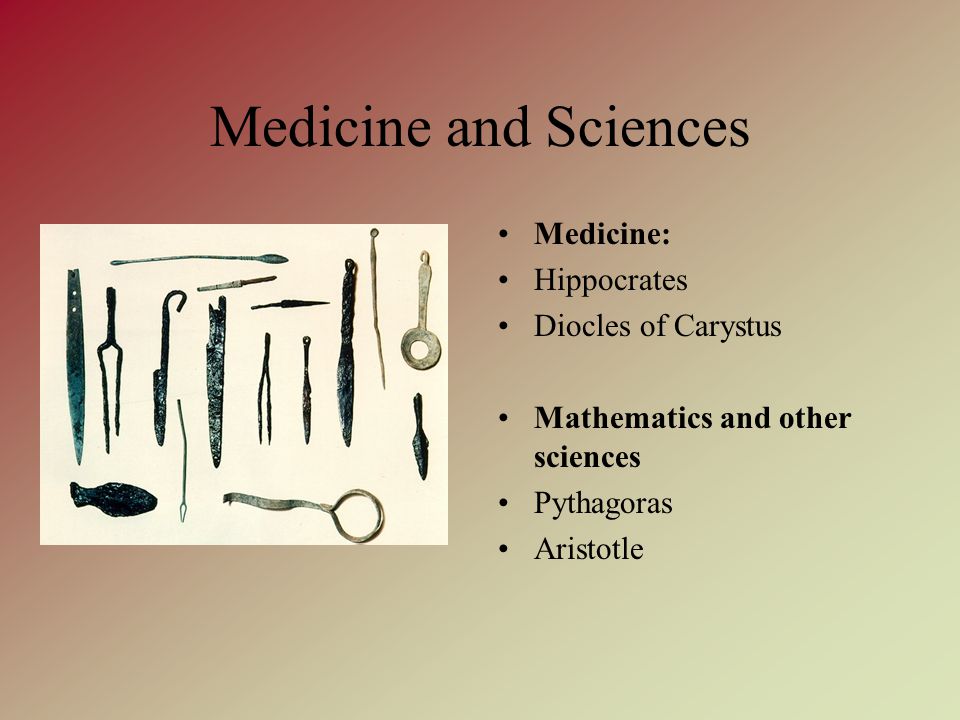 Medicine and Sciences

• Medicine:
• Hippocrates
• Diocles of Carystus

• Mathematics and other sciences
• Pythagoras
• Aristotle